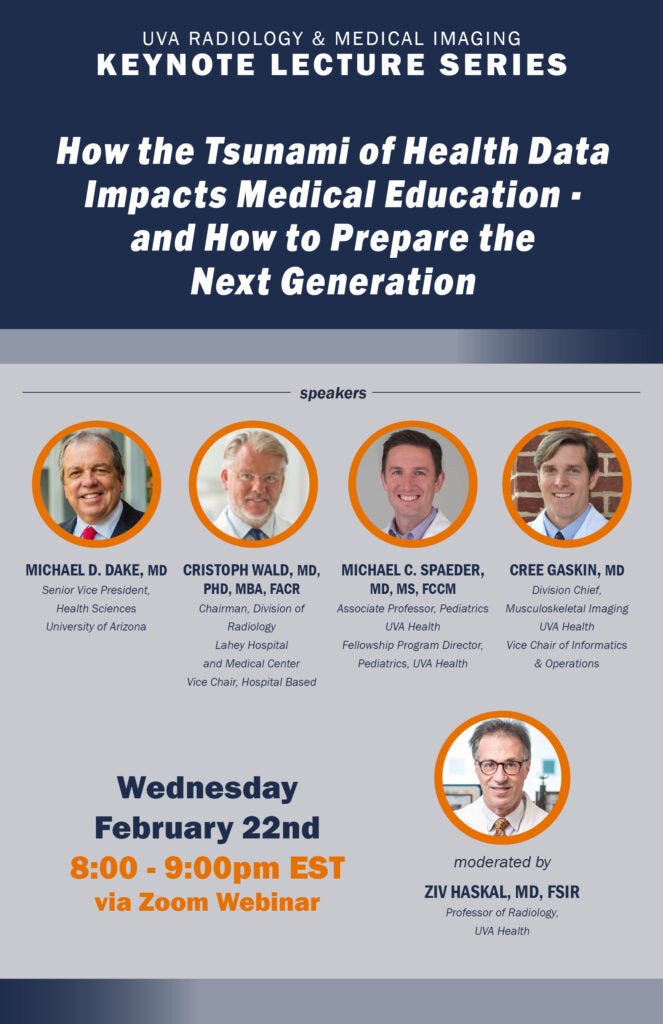 UVA RADIOLOGY & MEDICAL IMAGING
KEYNOTE LECTURE SERIES

How the Tsunami of Health Data Impacts Medical Education - and How to Prepare the Next Generation

speakers

MICHAEL D. DAKE, MD
Senior Vice President, Health Sciences
University of Arizona

CRISTOPH WALD, MD, PHD, MBA, FACR
Chairman, Division of Radiology
Lahey Hospital and Medical Center
Vice Chair, Hospital Based

MICHAEL C. SPAEDER, MD, MS, FCCM
Associate Professor, Pediatrics
UVA Health
Fellowship Program Director, Pediatrics, UVA Health

CREE GASKIN, MD
Division Chief, Musculoskeletal Imaging
UVA Health
Vice Chair of Informatics & Operations

Wednesday
February 22nd
8:00 - 9:00pm EST
via Zoom Webinar

moderated by
ZIV HASKAL, MD, FSIR
Professor of Radiology, UVA Health